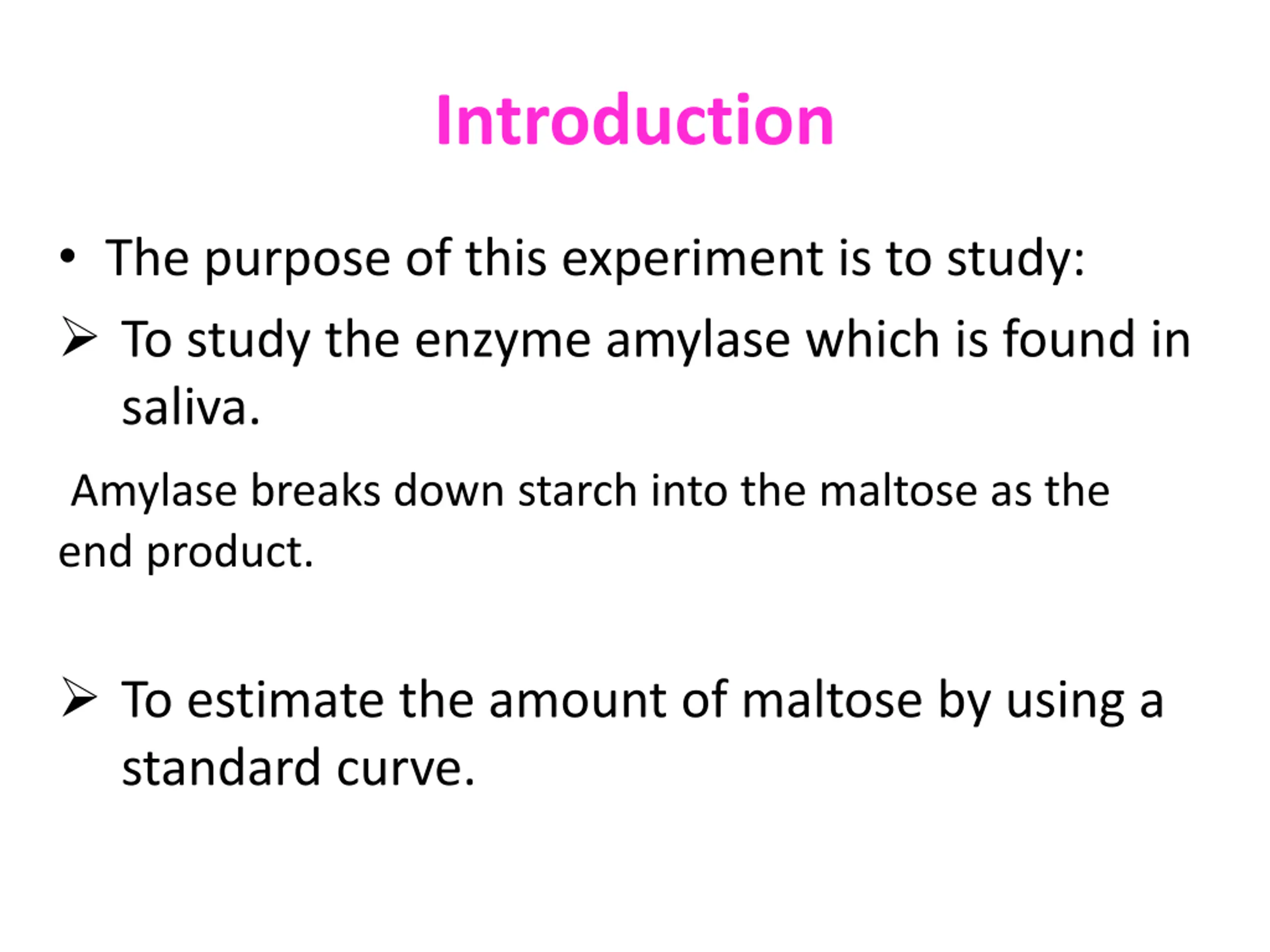 Introduction

• The purpose of this experiment is to study:

➢ To study the enzyme amylase which is found in saliva.

Amylase breaks down starch into the maltose as the end product.

➢ To estimate the amount of maltose by using a standard curve.